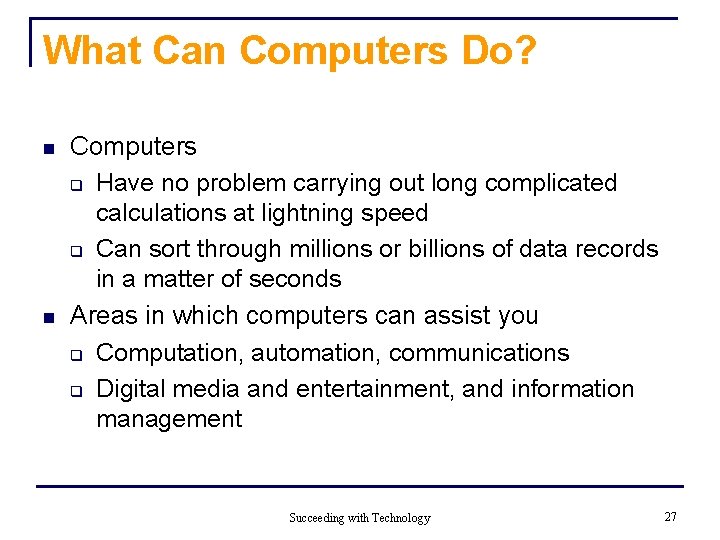 What Can Computers Do?

- Computers
  - Have no problem carrying out long complicated calculations at lightning speed
  - Can sort through millions or billions of data records in a matter of seconds
- Areas in which computers can assist you
  - Computation, automation, communications
  - Digital media and entertainment, and information management

Succeeding with Technology

27